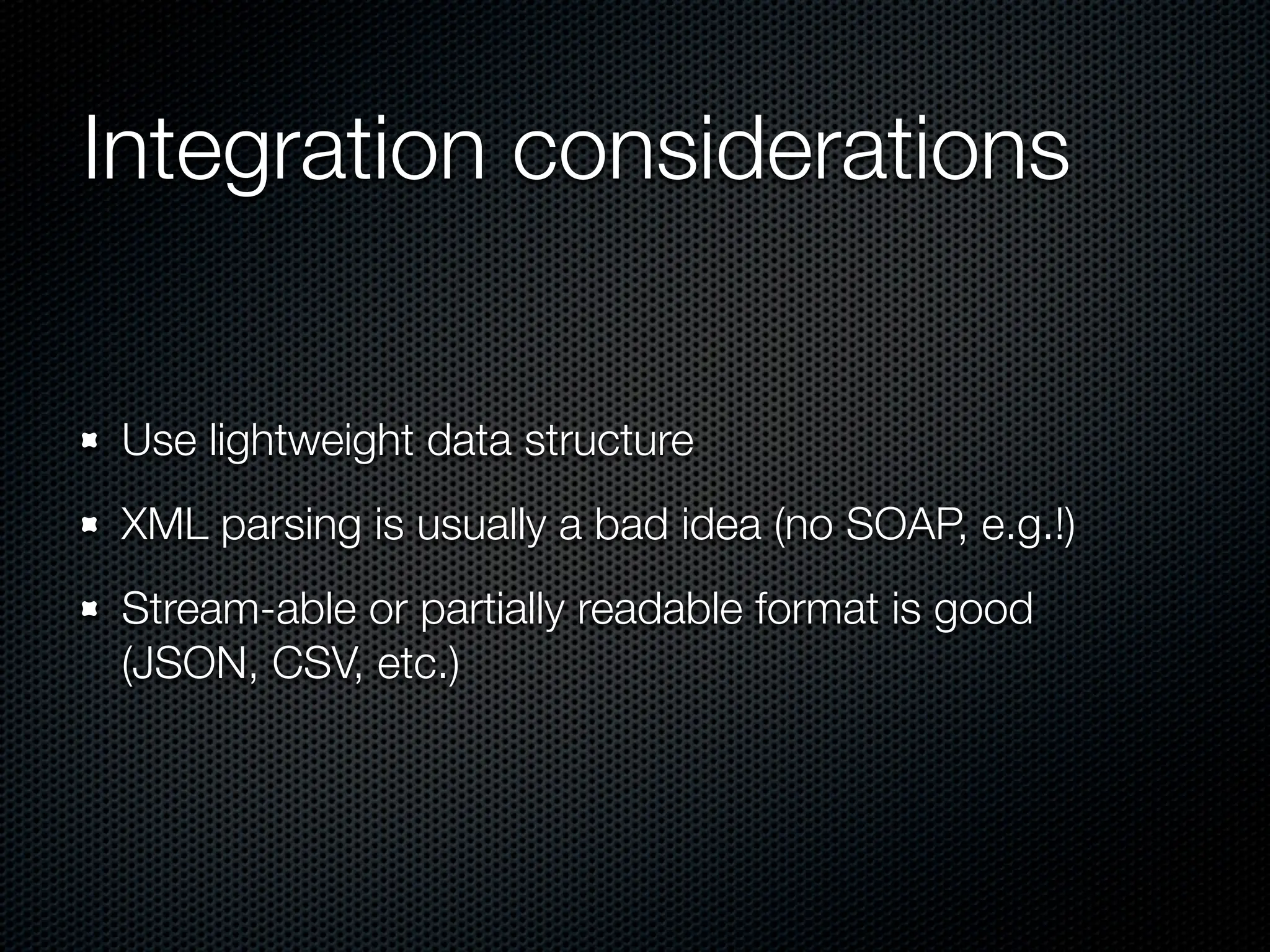 Integration considerations

- Use lightweight data structure
- XML parsing is usually a bad idea (no SOAP, e.g.!)
- Stream-able or partially readable format is good (JSON, CSV, etc.)